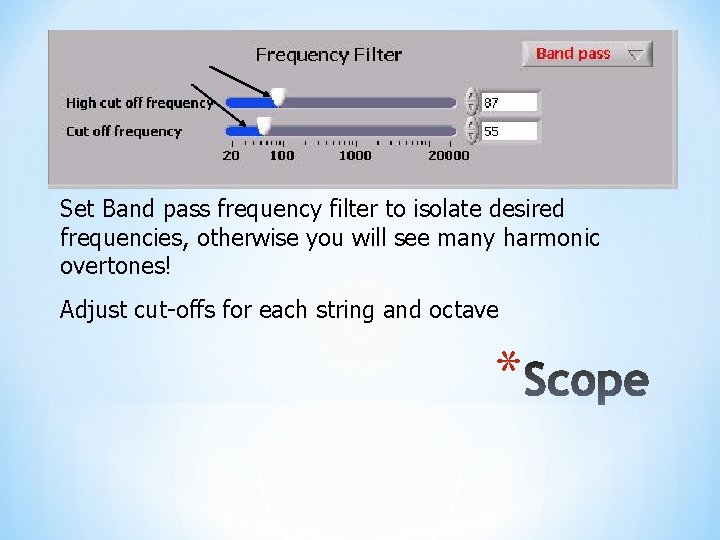 Frequency Filter

Band pass

High cut off frequency

87

Cut off frequency

55

20 100 1000 20000

Set Band pass frequency filter to isolate desired frequencies, otherwise you will see many harmonic overtones!

Adjust cut-offs for each string and octave

*Scope